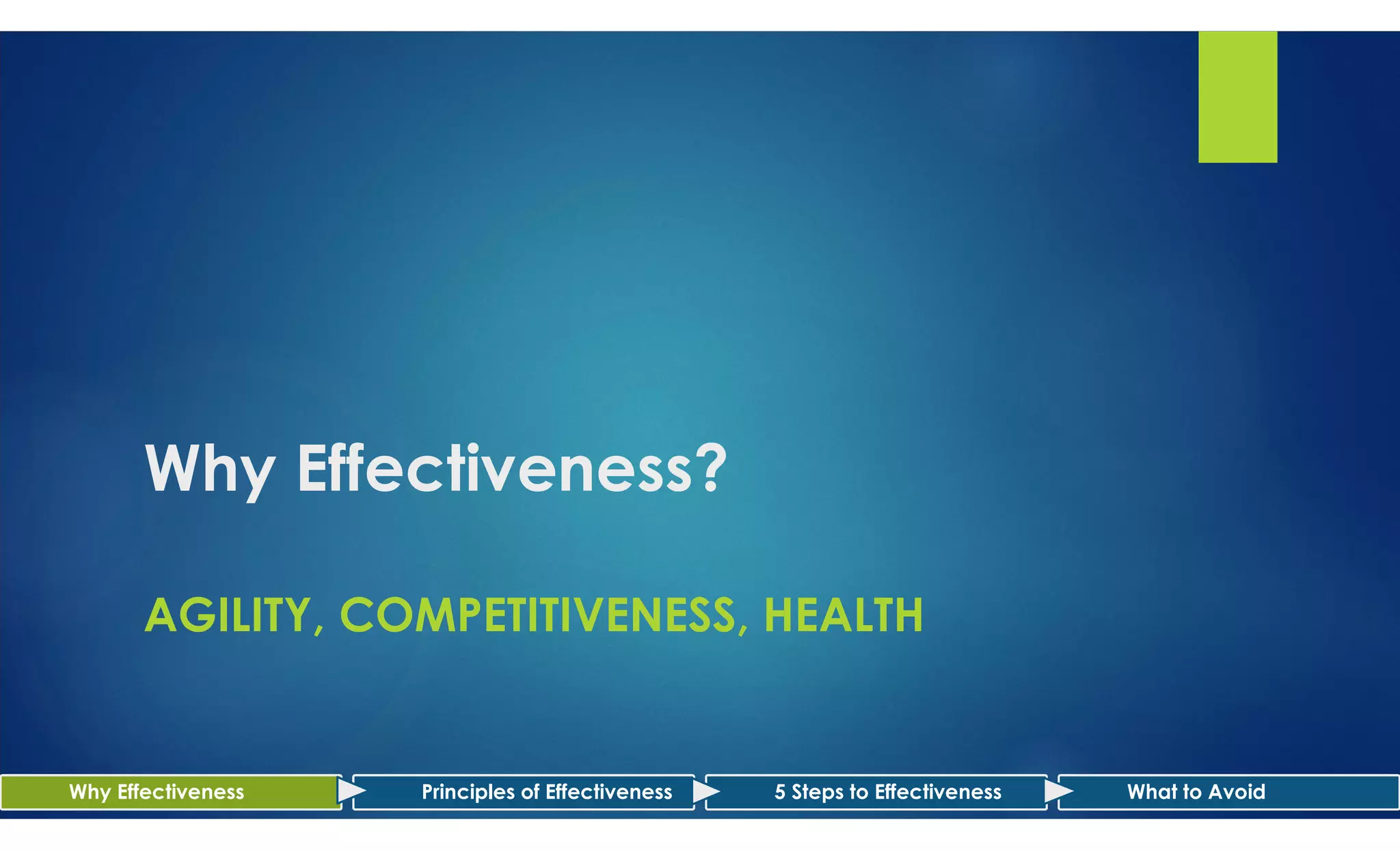 Why Effectiveness?

AGILITY, COMPETITIVENESS, HEALTH

Why Effectiveness

Principles of Effectiveness

5 Steps to Effectiveness

What to Avoid